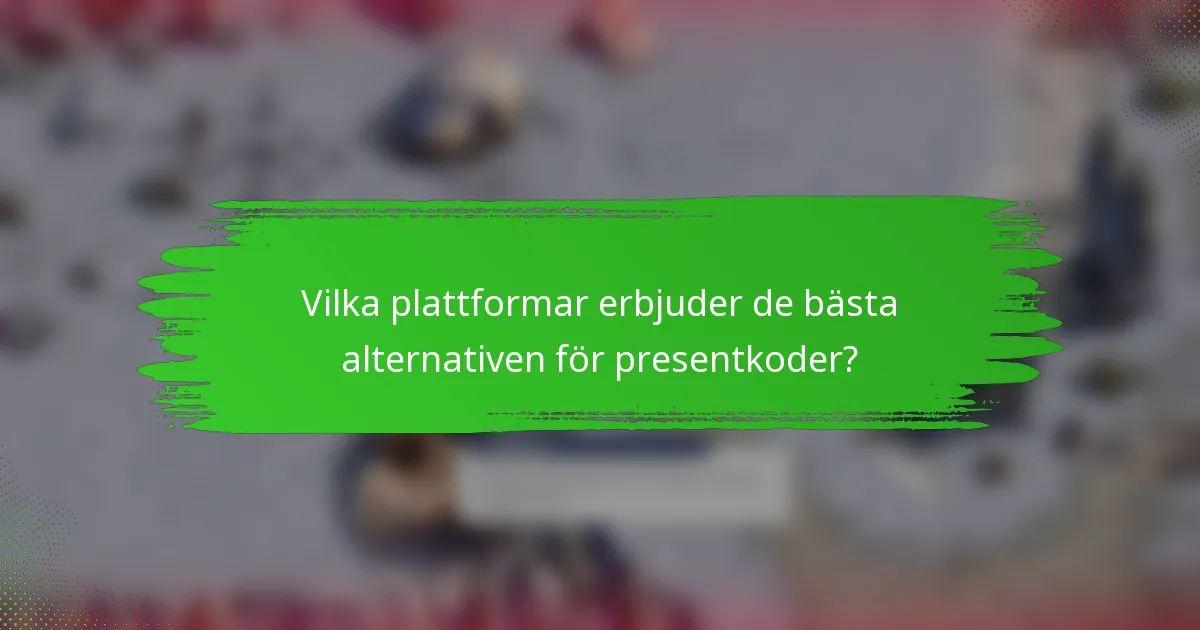 Vilka plattformar erbjuder de bästa alternativen för presentkoder?